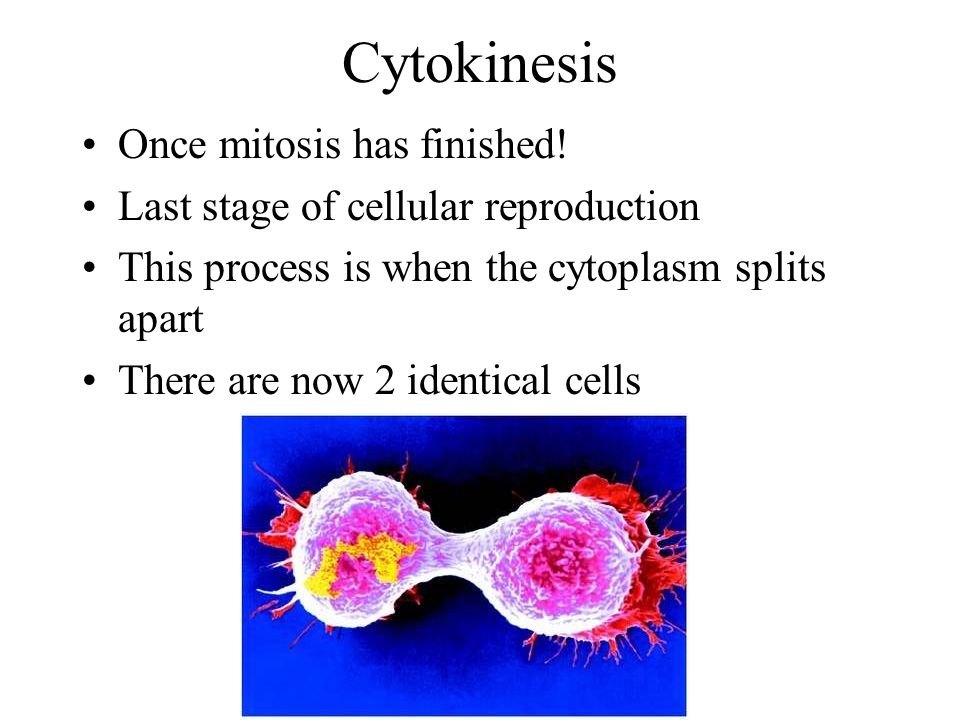 Cytokinesis

• Once mitosis has finished!
• Last stage of cellular reproduction
• This process is when the cytoplasm splits apart
• There are now 2 identical cells